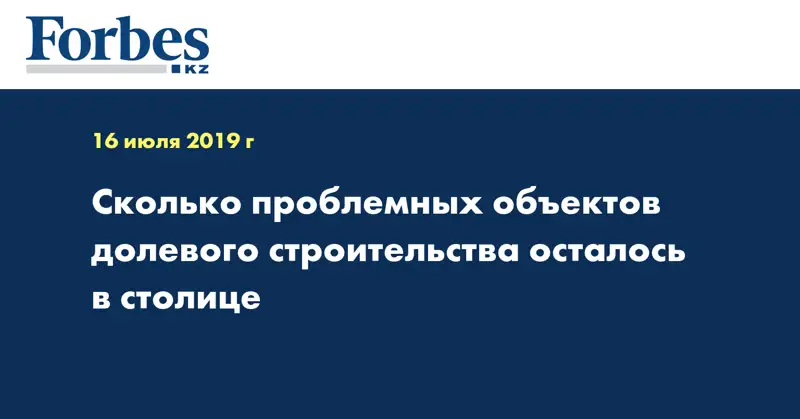 Forbes
KZ

16 июля 2019 г

Сколько проблемных объектов долевого строительства осталось в столице